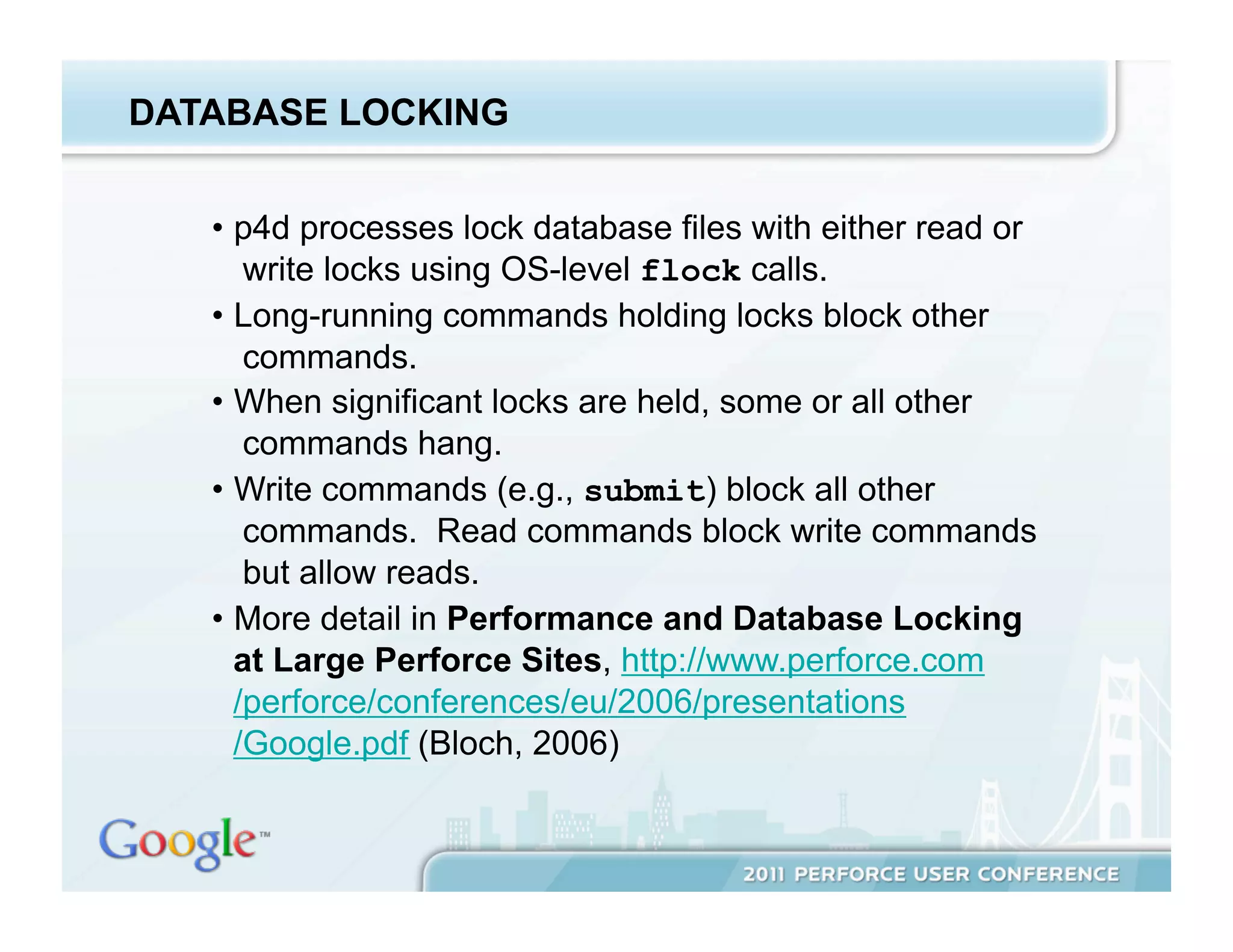 DATABASE LOCKING

• p4d processes lock database files with either read or write locks using OS-level flock calls.

• Long-running commands holding locks block other commands.

• When significant locks are held, some or all other commands hang.

• Write commands (e.g., submit) block all other commands. Read commands block write commands but allow reads.

• More detail in Performance and Database Locking at Large Perforce Sites, http://www.perforce.com/perforce/conferences/eu/2006/presentations/Google.pdf (Bloch, 2006)

Google™

2011 PERFORCE USER CONFERENCE